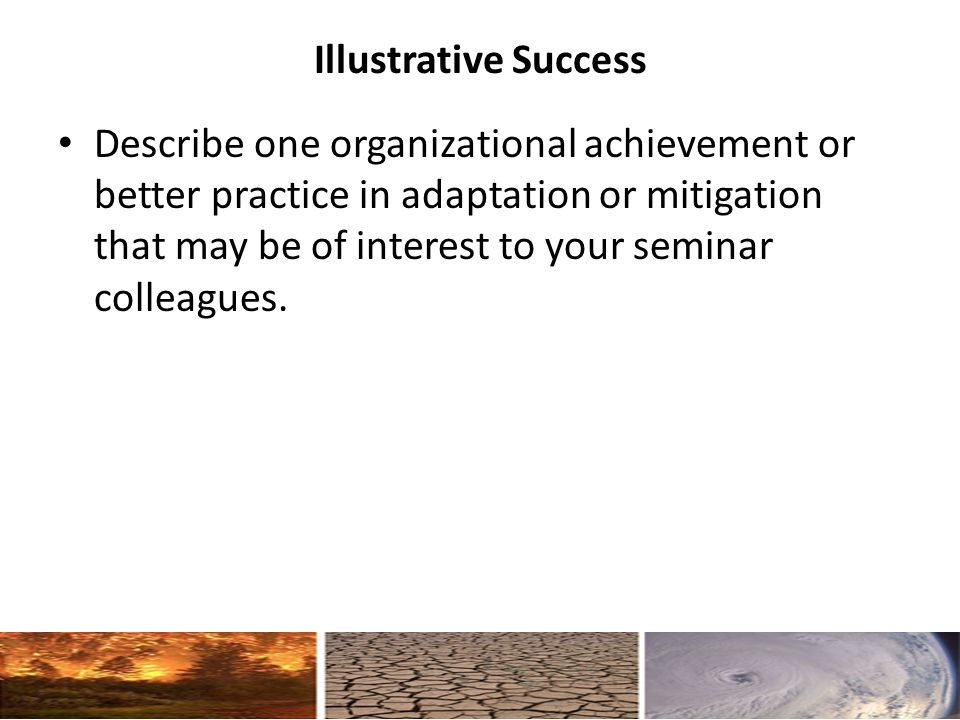 Illustrative Success

• Describe one organizational achievement or better practice in adaptation or mitigation that may be of interest to your seminar colleagues.